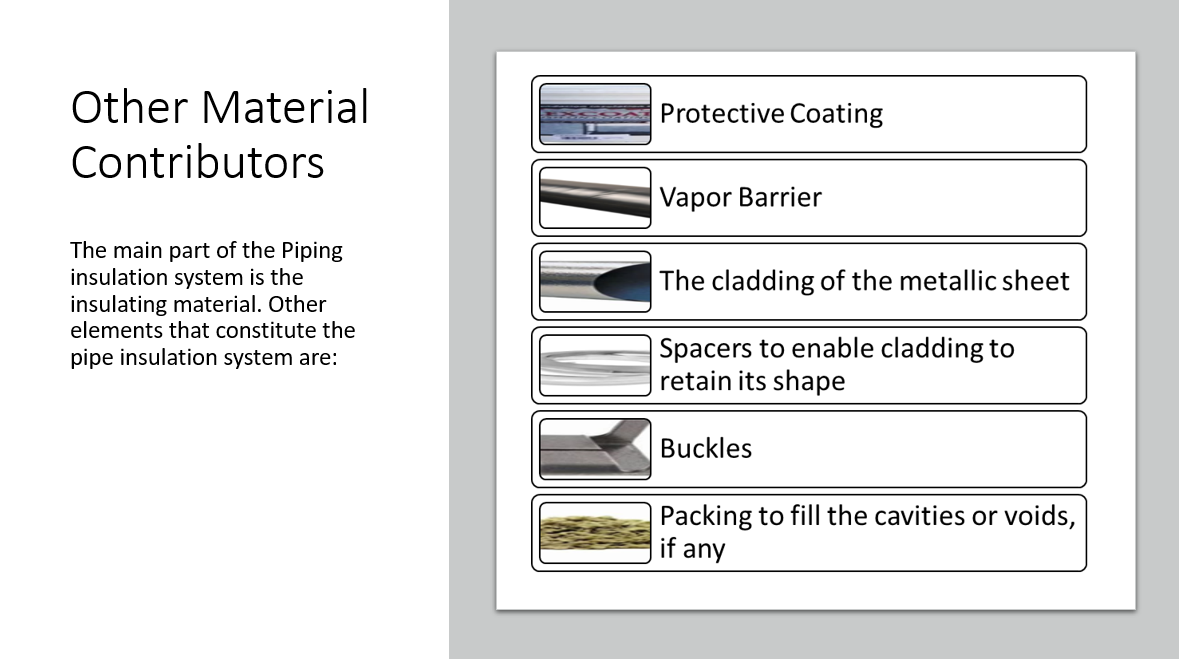 Other Material Contributors

The main part of the Piping insulation system is the insulating material. Other elements that constitute the pipe insulation system are:

Protective Coating

Vapor Barrier

The cladding of the metallic sheet

Spacers to enable cladding to retain its shape

Buckles

Packing to fill the cavities or voids, if any